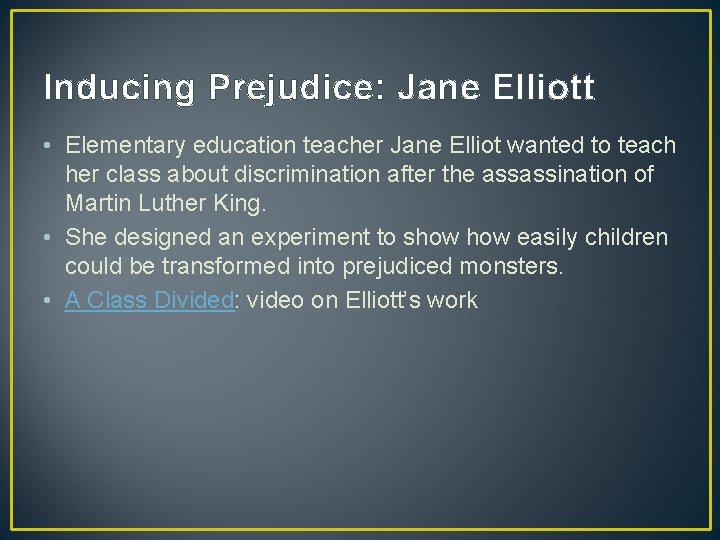 Inducing Prejudice: Jane Elliott

• Elementary education teacher Jane Elliot wanted to teach her class about discrimination after the assassination of Martin Luther King.
• She designed an experiment to show how easily children could be transformed into prejudiced monsters.
• A Class Divided: video on Elliott's work